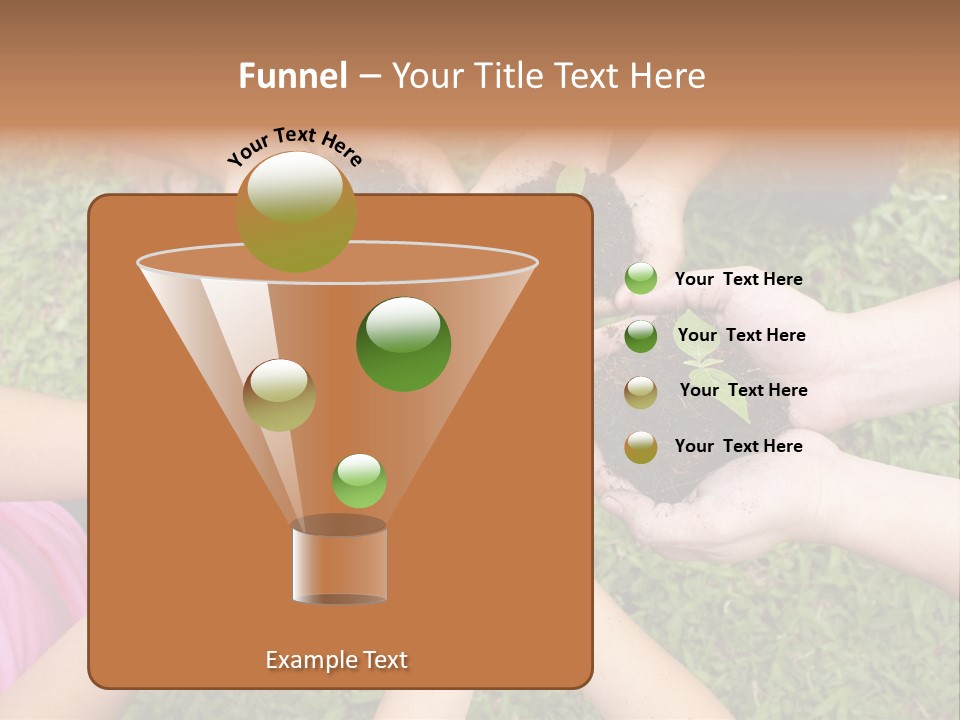 Funnel – Your Title Text Here

Your Text Here

Your Text Here

Your Text Here

Your Text Here

Your Text Here

Example Text